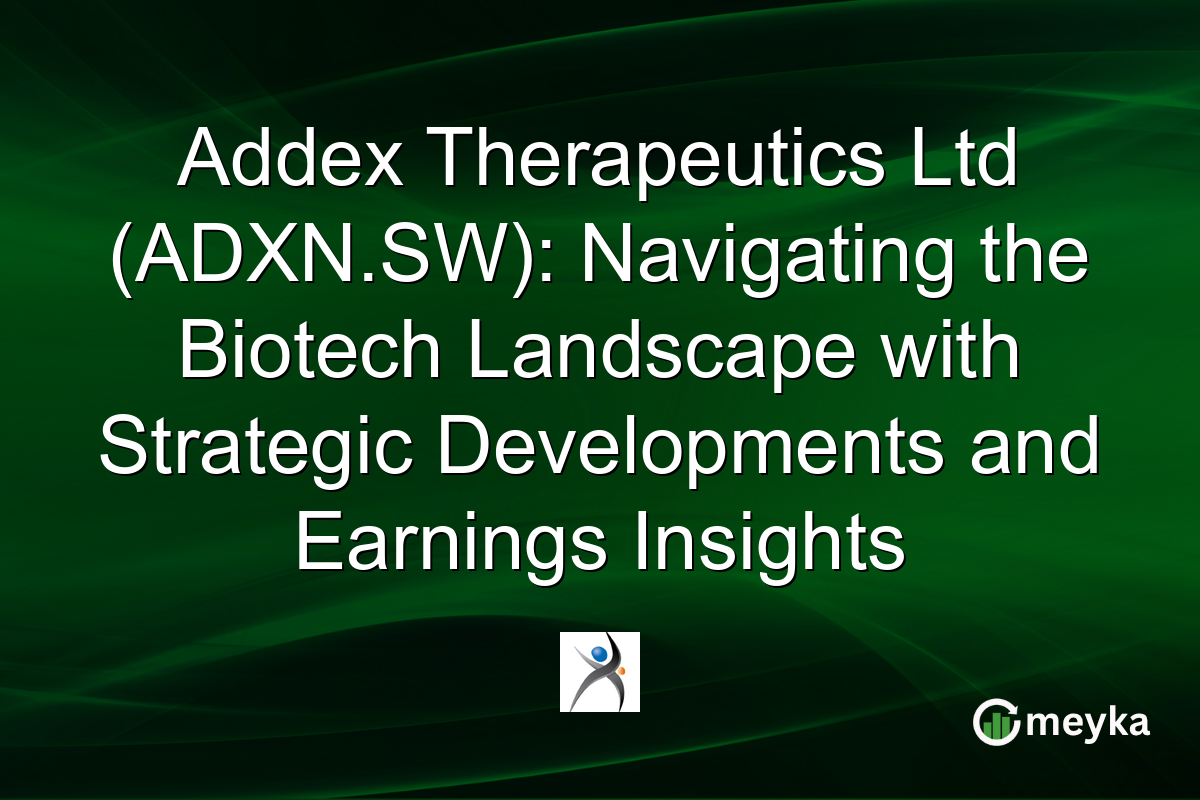 Addex Therapeutics Ltd (ADXN.SW): Navigating the Biotech Landscape with Strategic Developments and Earnings Insights

meyka